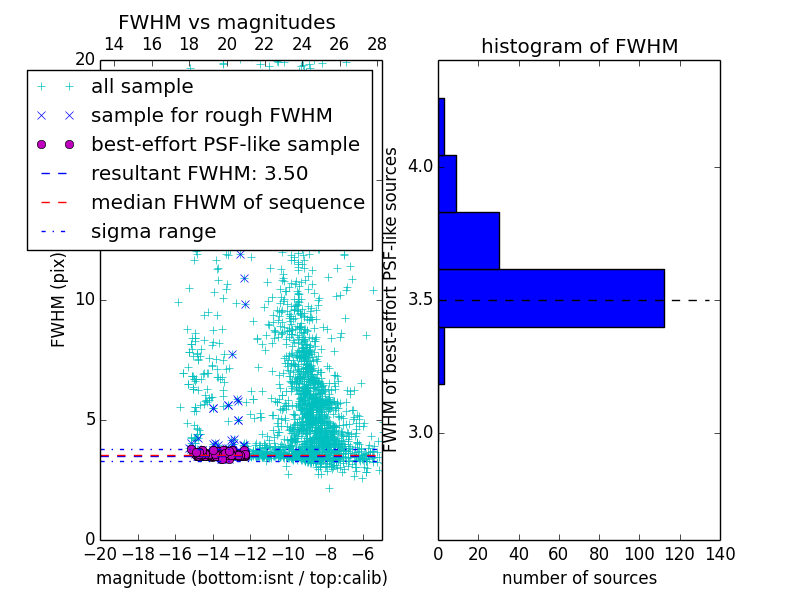 FWHM vs magnitudes

14 16 18 20 22 24 26 28

20

all sample
sample for rough FWHM
best-effort PSF-like sample
resultant FWHM: 3.50
median FHWM of sequence
sigma range

FWHM (pix)

10

5

0

−20 −18 −16 −14 −12 −10 −8 −6

magnitude (bottom:isnt / top:calib)

histogram of FWHM

FWHM of best-effort PSF-like sources

4.0

3.5

3.0

0 20 40 60 80 100 120 140

number of sources